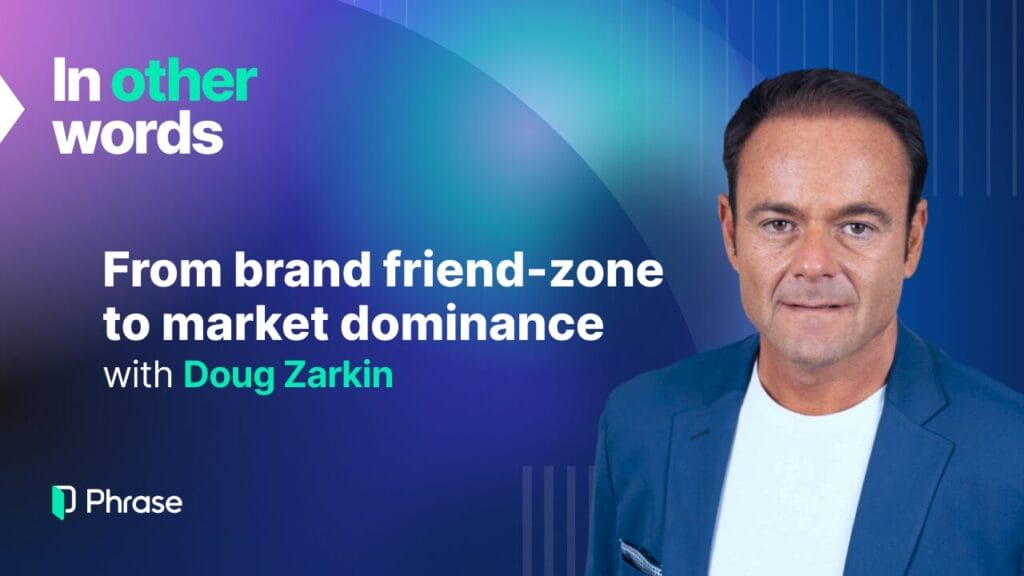 In other words

From brand friend-zone to market dominance
with Doug Zarkin

Phrase